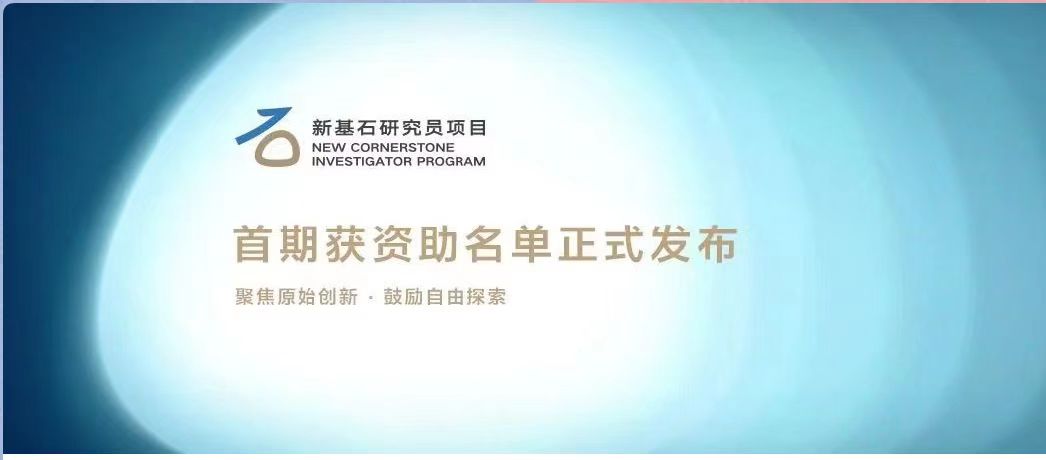 新基石研究员项目
NEW CORNERSTONE
INVESTIGATOR PROGRAM

首期获资助名单正式发布

聚焦原始创新 · 鼓励自由探索